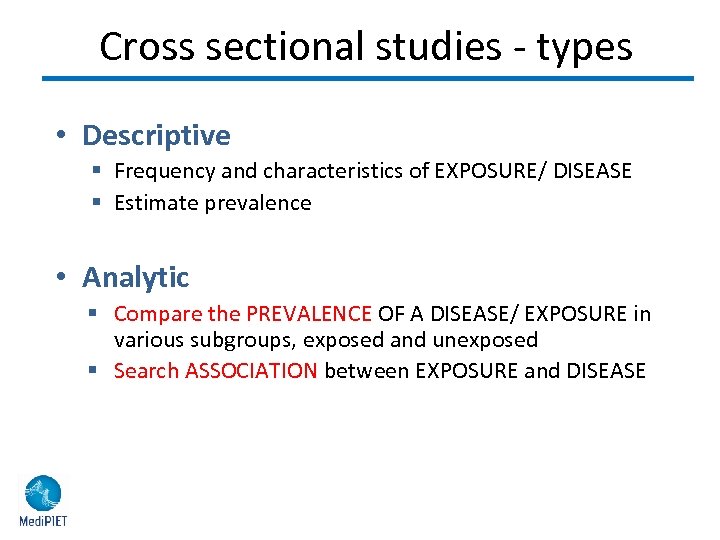 Cross sectional studies - types

• Descriptive
  ▪ Frequency and characteristics of EXPOSURE/ DISEASE
  ▪ Estimate prevalence

• Analytic
  ▪ Compare the PREVALENCE OF A DISEASE/ EXPOSURE in various subgroups, exposed and unexposed
  ▪ Search ASSOCIATION between EXPOSURE and DISEASE

MediPIET